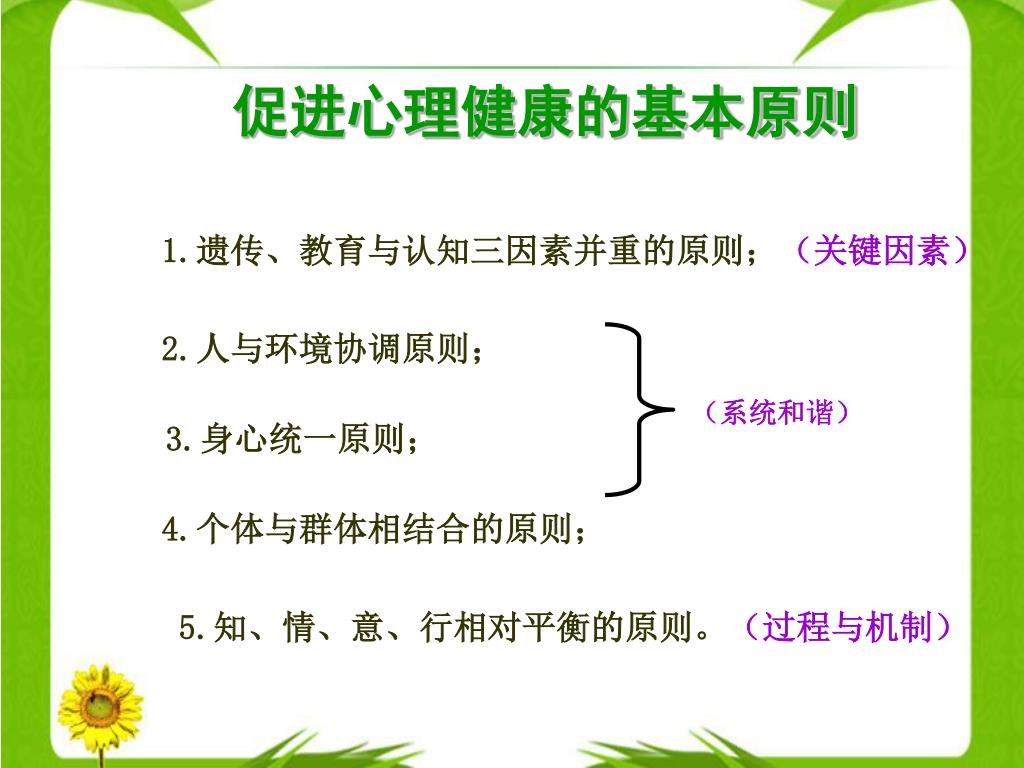 促进心理健康的基本原则

1.遗传、教育与认知三因素并重的原则；（关键因素）

2.人与环境协调原则；

3.身心统一原则；

（系统和谐）

4.个体与群体相结合的原则；

5.知、情、意、行相对平衡的原则。（过程与机制）